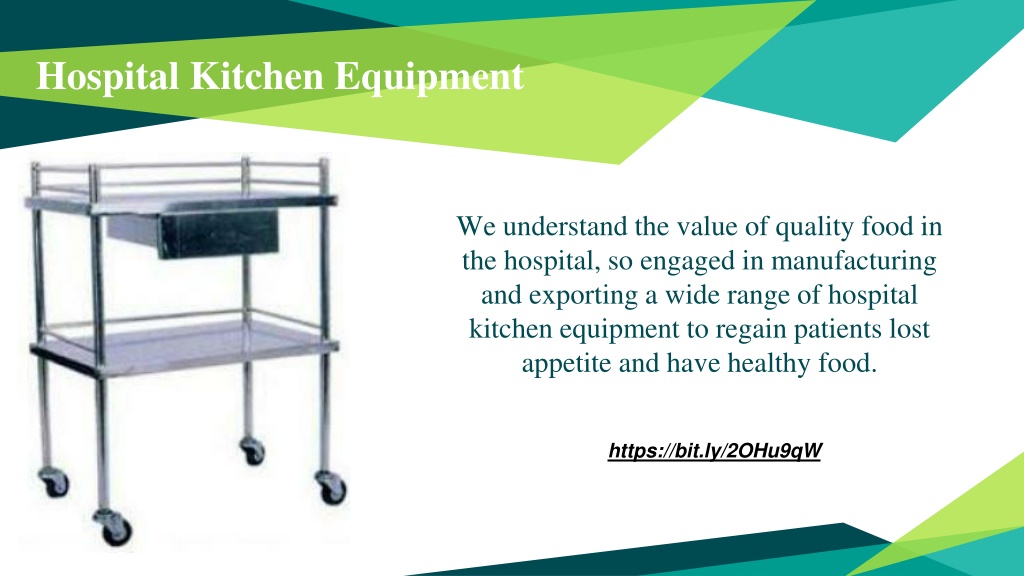 Hospital Kitchen Equipment

We understand the value of quality food in the hospital, so engaged in manufacturing and exporting a wide range of hospital kitchen equipment to regain patients lost appetite and have healthy food.

https://bit.ly/2OHu9gW